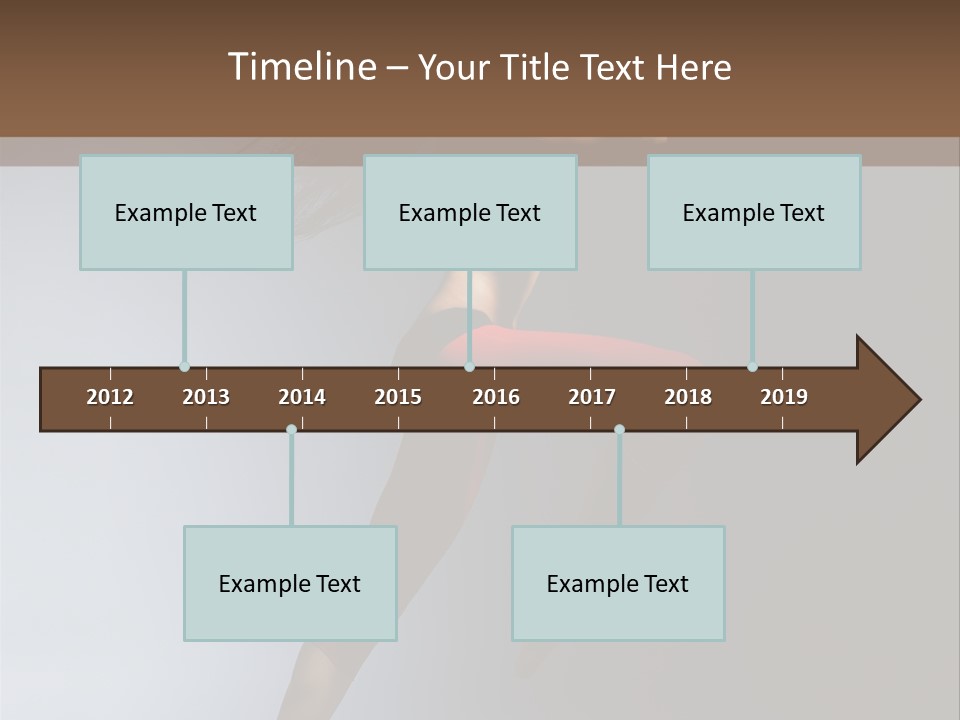 Timeline – Your Title Text Here

Example Text

Example Text

Example Text

2012 2013 2014 2015 2016 2017 2018 2019

Example Text

Example Text